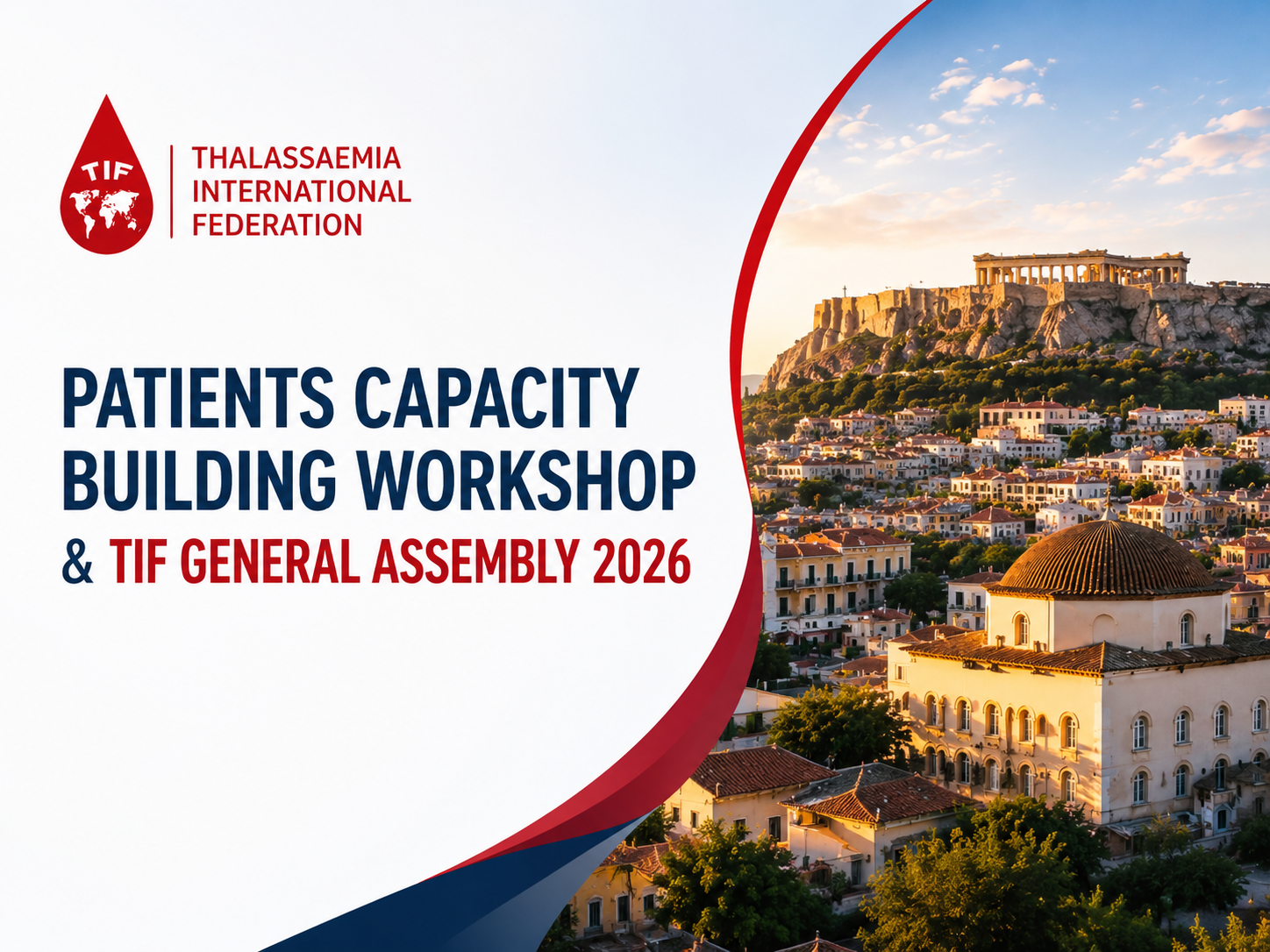 TIF

THALASSAEMIA
INTERNATIONAL
FEDERATION

PATIENTS CAPACITY BUILDING WORKSHOP

& TIF GENERAL ASSEMBLY 2026